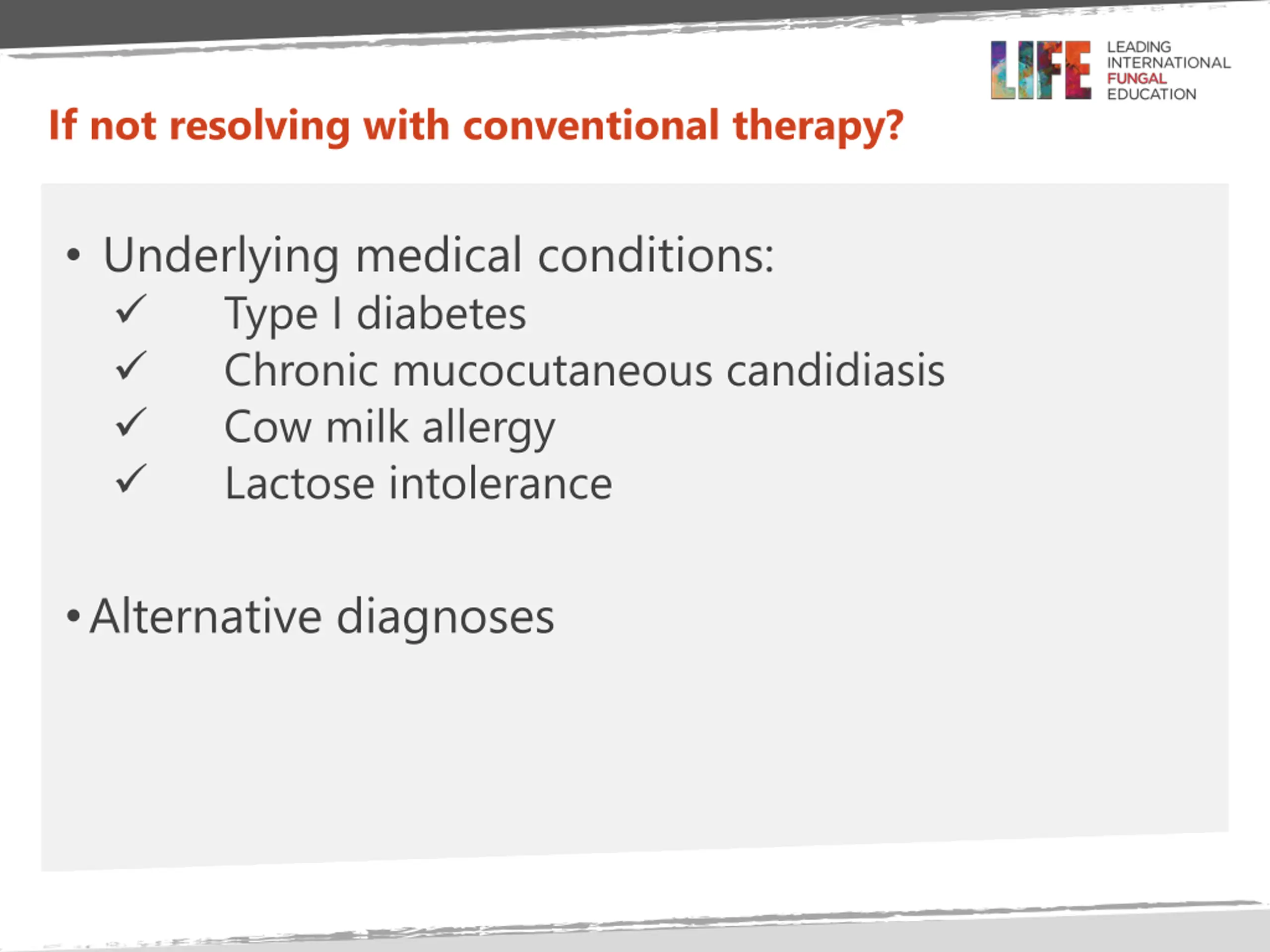 LIFE LEADING INTERNATIONAL FUNGAL EDUCATION

If not resolving with conventional therapy?

• Underlying medical conditions:
✓ Type I diabetes
✓ Chronic mucocutaneous candidiasis
✓ Cow milk allergy
✓ Lactose intolerance

• Alternative diagnoses